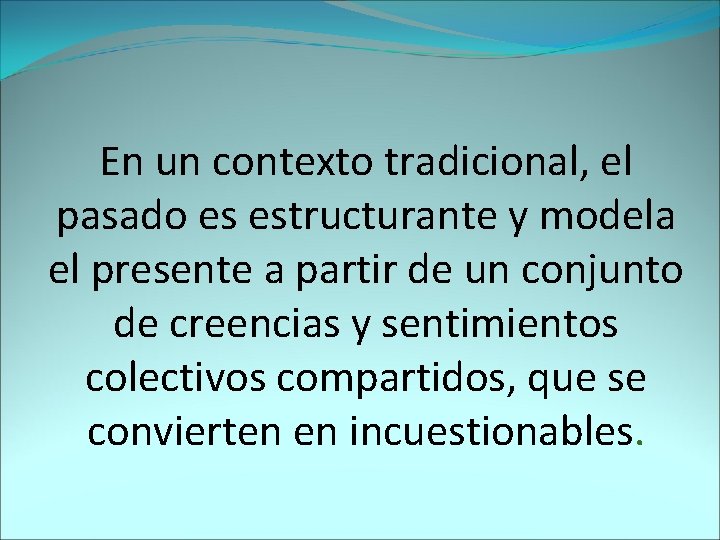 En un contexto tradicional, el pasado es estructurante y modela el presente a partir de un conjunto de creencias y sentimientos colectivos compartidos, que se convierten en incuestionables.